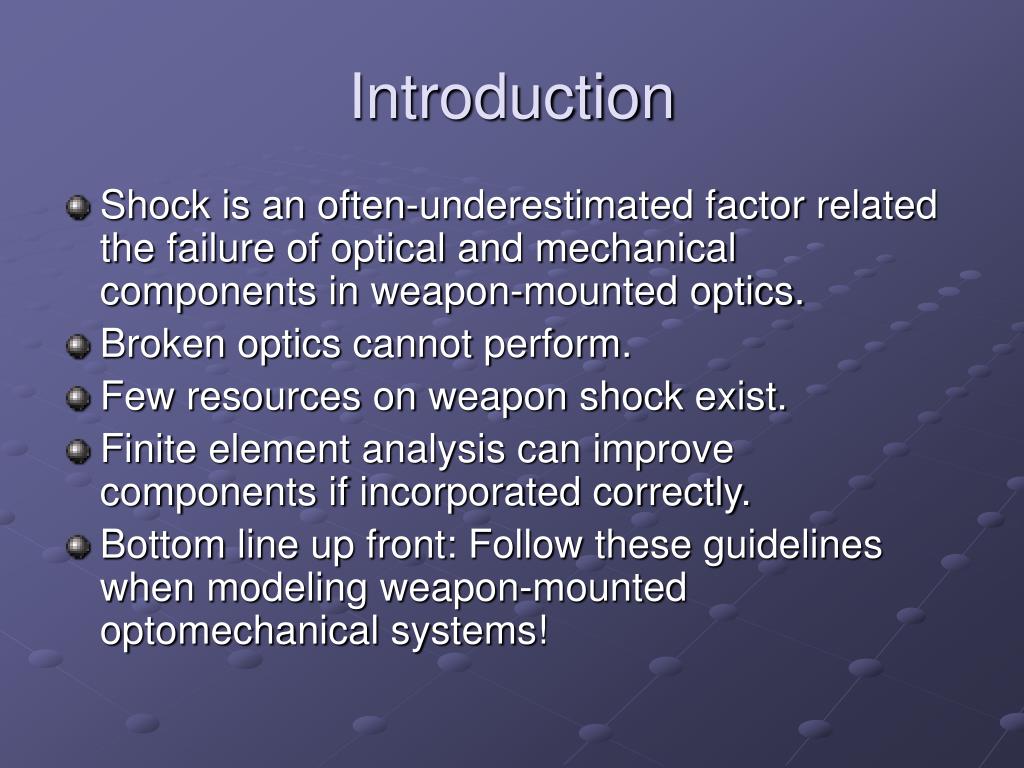 Introduction

Shock is an often-underestimated factor related the failure of optical and mechanical components in weapon-mounted optics.

Broken optics cannot perform.

Few resources on weapon shock exist.

Finite element analysis can improve components if incorporated correctly.

Bottom line up front: Follow these guidelines when modeling weapon-mounted optomechanical systems!